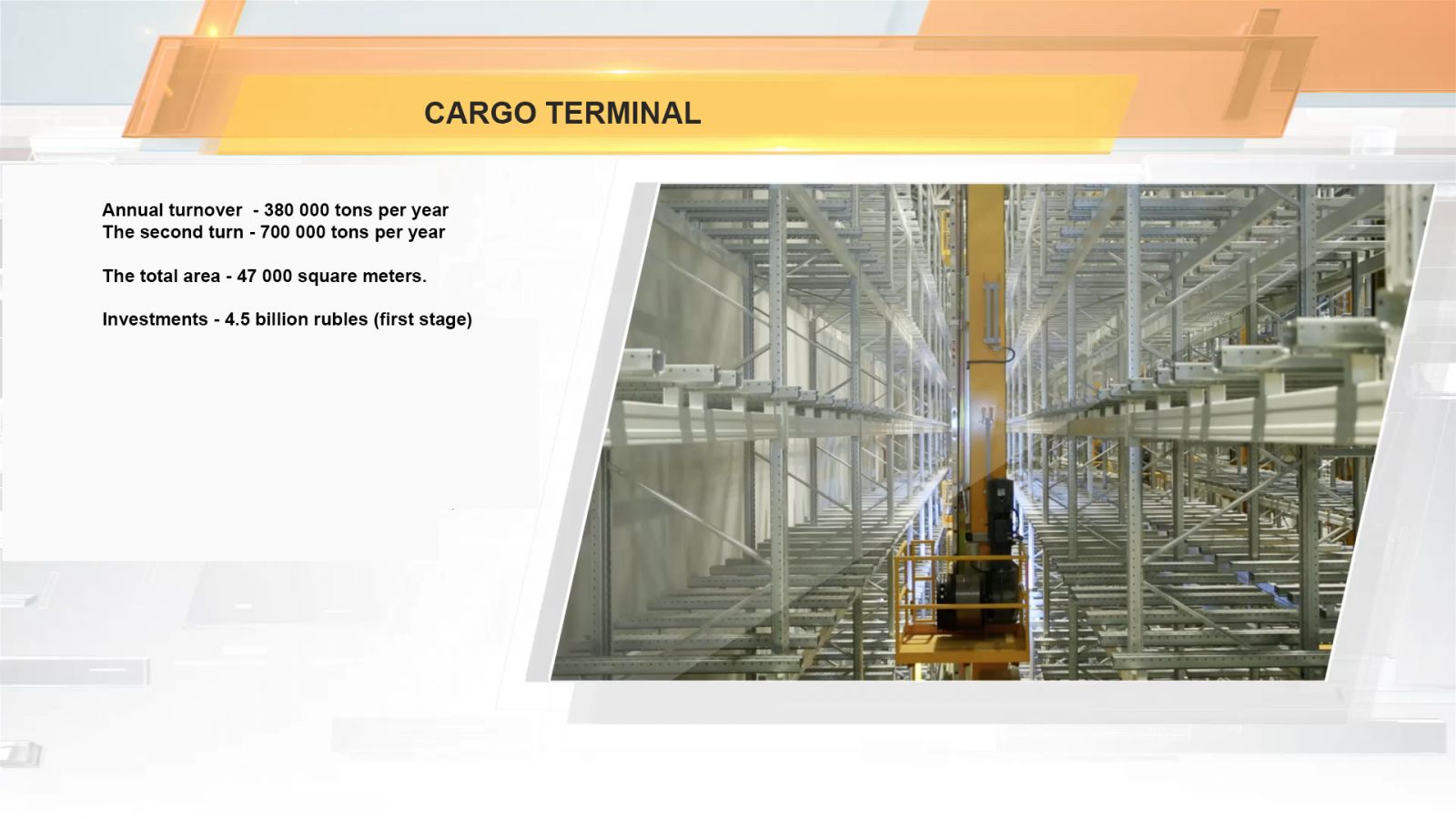 CARGO TERMINAL

Annual turnover - 380 000 tons per year
The second turn - 700 000 tons per year

The total area - 47 000 square meters.

Investments - 4.5 billion rubles (first stage)